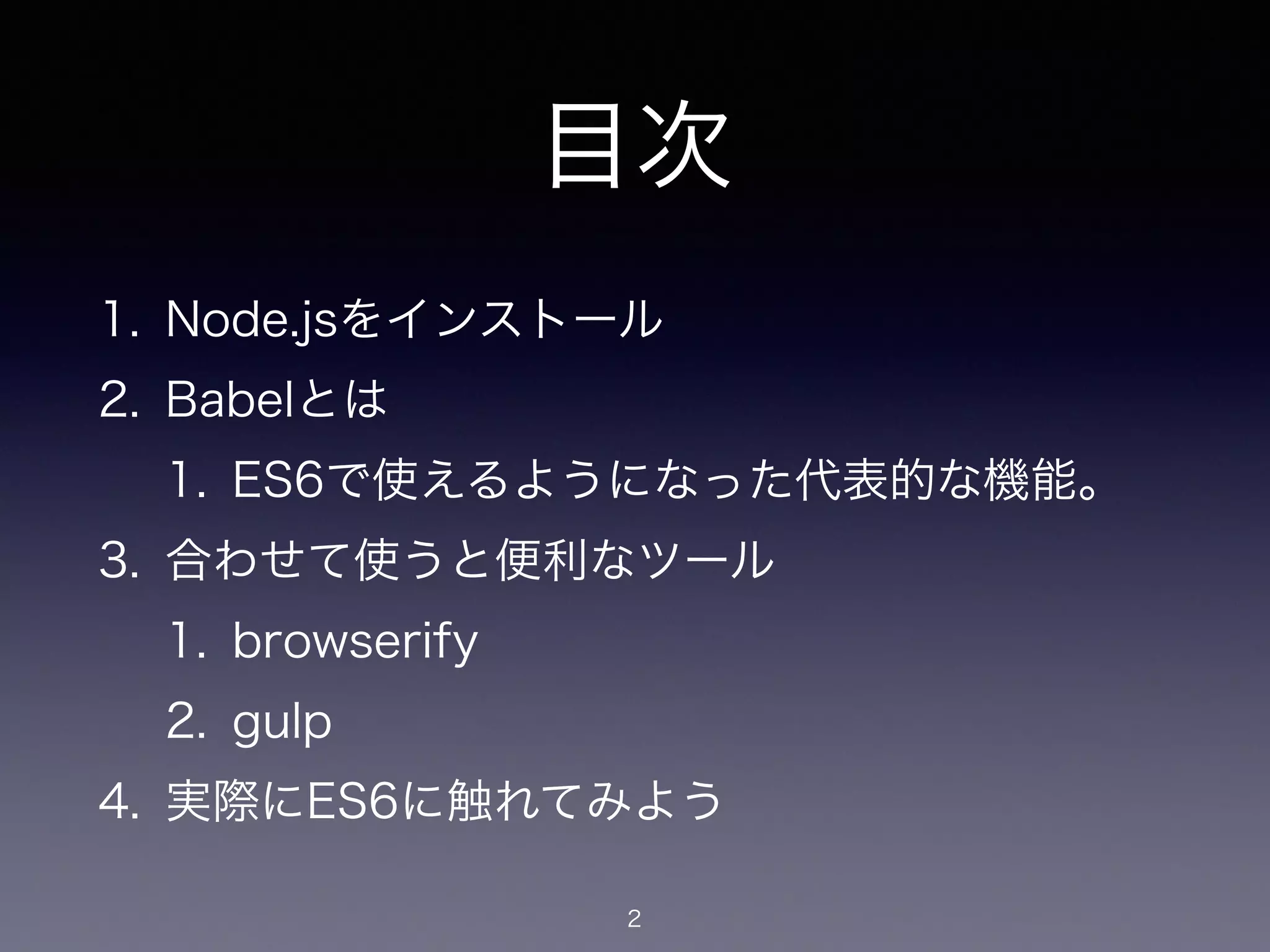 目次

1. Node.jsをインストール
2. Babelとは
   1. ES6で使えるようになった代表的な機能。
3. 合わせて使うと便利なツール
   1. browserify
   2. gulp
4. 実際にES6に触れてみよう

2